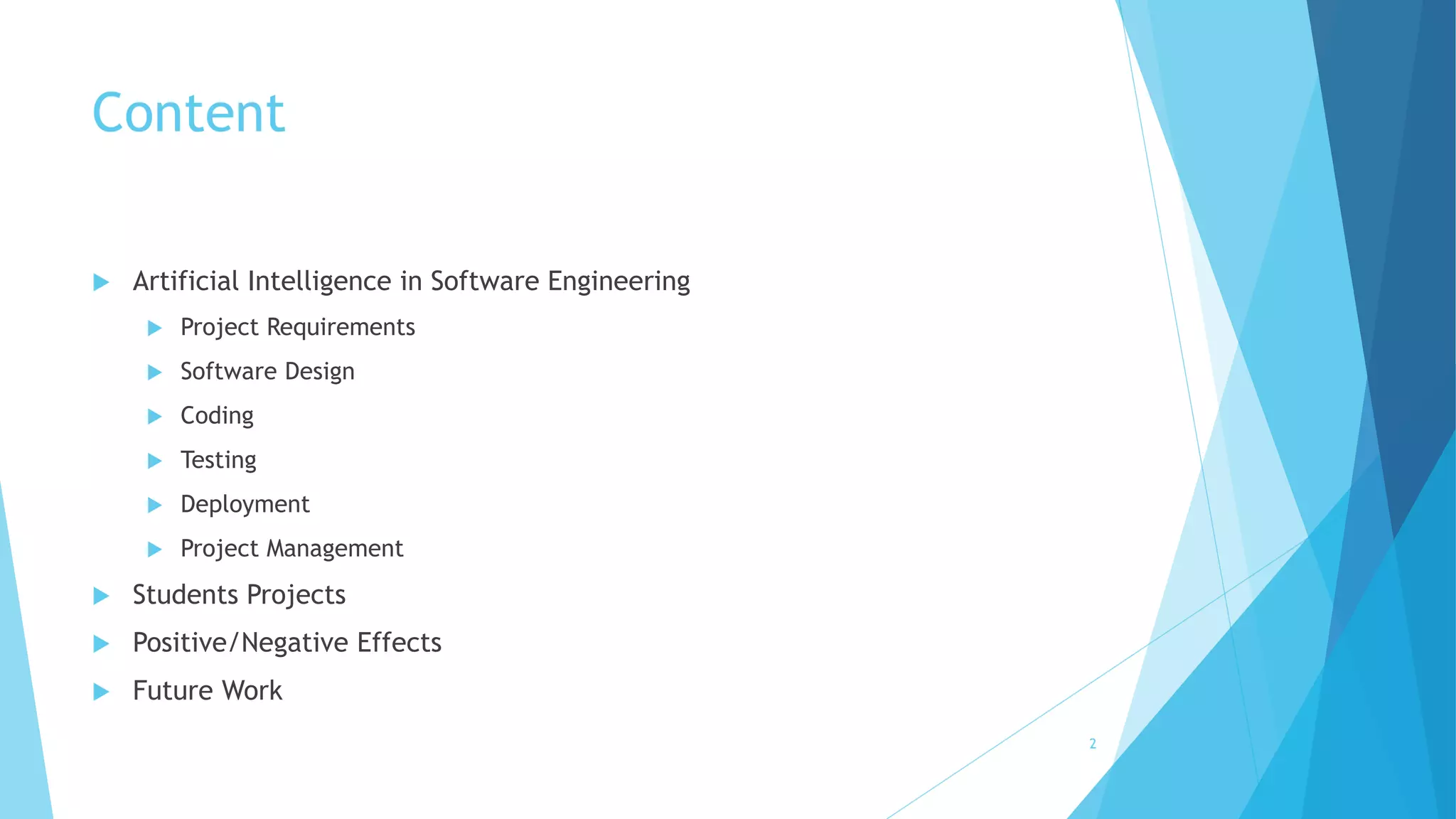 Content

Artificial Intelligence in Software Engineering

Project Requirements

Software Design

Coding

Testing

Deployment

Project Management

Students Projects

Positive/Negative Effects

Future Work

2